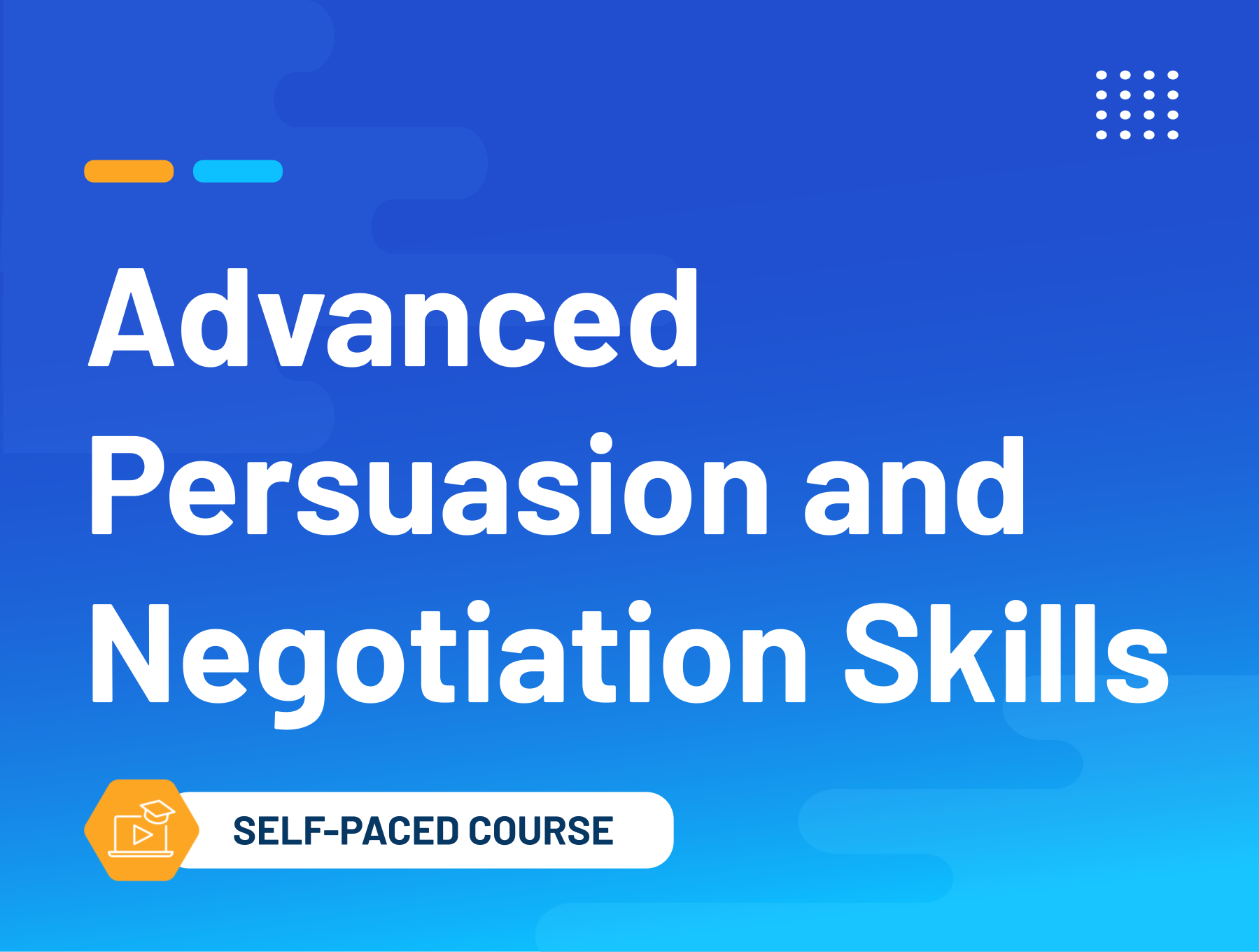 Advanced Persuasion and Negotiation Skills

SELF-PACED COURSE